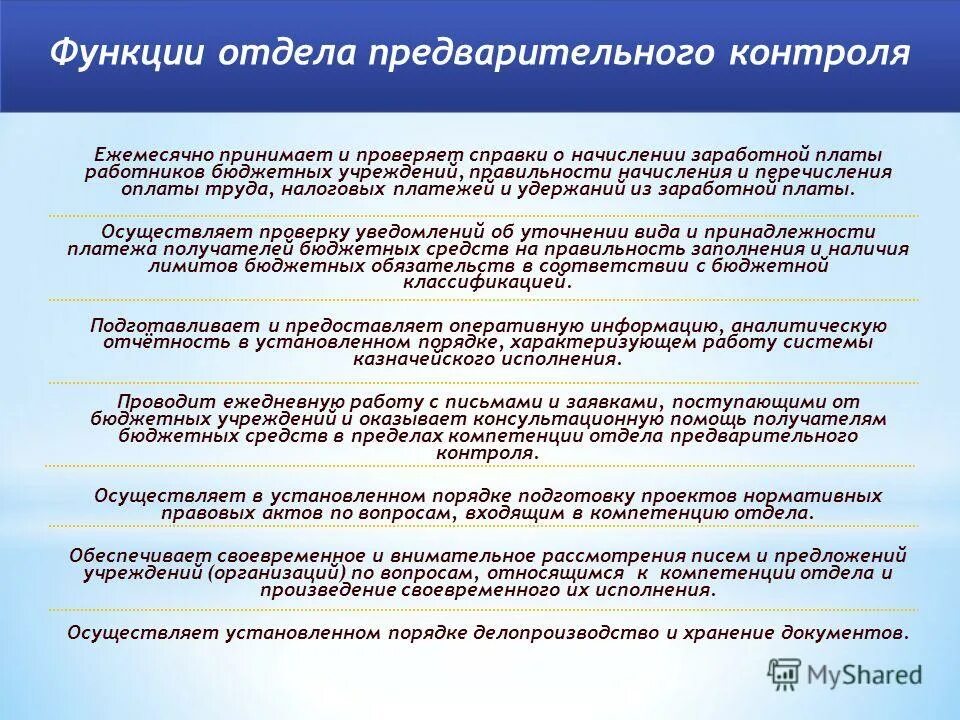 Функции отдела предварительного контроля

Ежемесячно принимает и проверяет справки о начислении заработной платы работников бюджетных учреждений, правильности начисления и перечисления оплаты труда, налоговых платежей и удержаний из заработной платы.

Осуществляет проверку уведомлений об уточнении вида и принадлежности платежа получателей бюджетных средств на правильность заполнения и наличия лимитов бюджетных обязательств в соответствии с бюджетной классификацией.

Подготавливает и предоставляет оперативную информацию, аналитическую отчётность в установленном порядке, характеризующем работу системы казначейского исполнения.

Проводит ежедневную работу с письмами и заявками, поступающими от бюджетных учреждений и оказывает консультационную помощь получателям бюджетных средств в пределах компетенции отдела предварительного контроля.

Осуществляет в установленном порядке подготовку проектов нормативных правовых актов по вопросам, входящим в компетенцию отдела.

Обеспечивает своевременное и внимательное рассмотрения писем и предложений учреждений (организаций) по вопросам, относящимся к компетенции отдела и произведение своевременного их исполнения.

Осуществляет установленном порядке делопроизводство и хранение документов.

MyShared